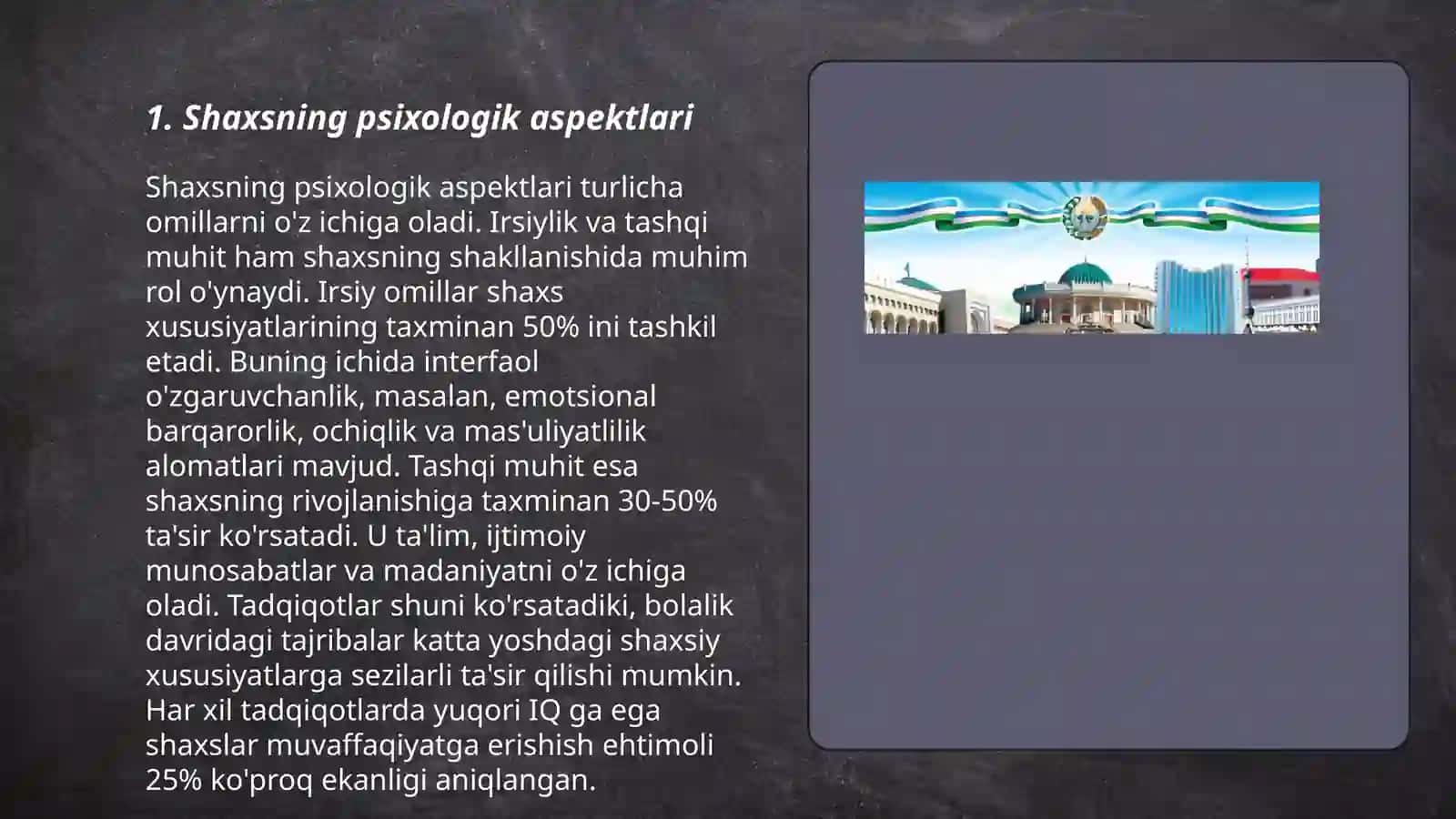 1. Shaxsning psixologik aspektlari

Shaxsning psixologik aspektlari turlicha omillarni o'z ichiga oladi. Irsiylik va tashqi muhit ham shaxsning shakllanishida muhim rol o'ynaydi. Irsiy omillar shaxs xususiyatlarining taxminan 50% ini tashkil etadi. Buning ichida interfaol o'zgaruvchanlik, masalan, emotsional barqarorlik, ochiqlik va mas'uliyatlilik alomatlari mavjud. Tashqi muhit esa shaxsning rivojlanishiga taxminan 30-50% ta'sir ko'rsatadi. U ta'lim, ijtimoiy munosabatlar va madaniyatni o'z ichiga oladi. Tadqiqotlar shuni ko'rsatadiki, bolalik davridagi tajribalar katta yoshdagi shaxsiy xususiyatlarga sezilarli ta'sir qilishi mumkin. Har xil tadqiqotlarda yuqori IQ ga ega shaxslar muvaffaqiyatga erishish ehtimoli 25% ko'proq ekanligi aniqlangan.